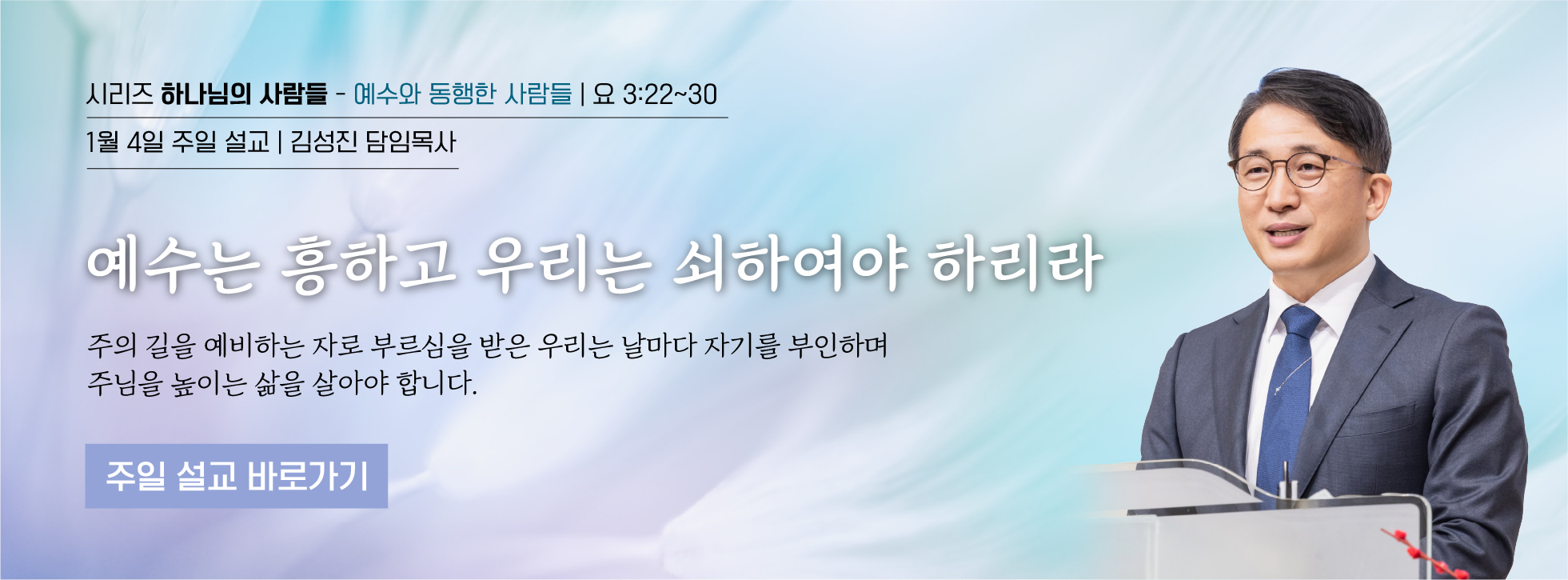 시리즈 하나님의 사람들 - 예수와 동행한 사람들 | 요 3:22~30

1월 4일 주일 설교 | 김성진 담임목사

예수는 흥하고 우리는 쇠하여야 하리라

주의 길을 예비하는 자로 부르심을 받은 우리는 날마다 자기를 부인하며 주님을 높이는 삶을 살아야 합니다.

주일 설교 바로가기